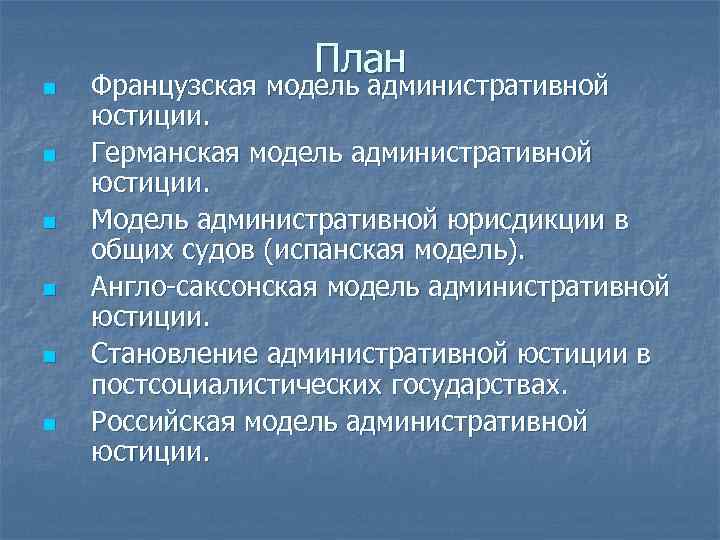 План

Французская модель административной юстиции.

Германская модель административной юстиции.

Модель административной юрисдикции в общих судов (испанская модель).

Англо-саксонская модель административной юстиции.

Становление административной юстиции в постсоциалистических государствах.

Российская модель административной юстиции.